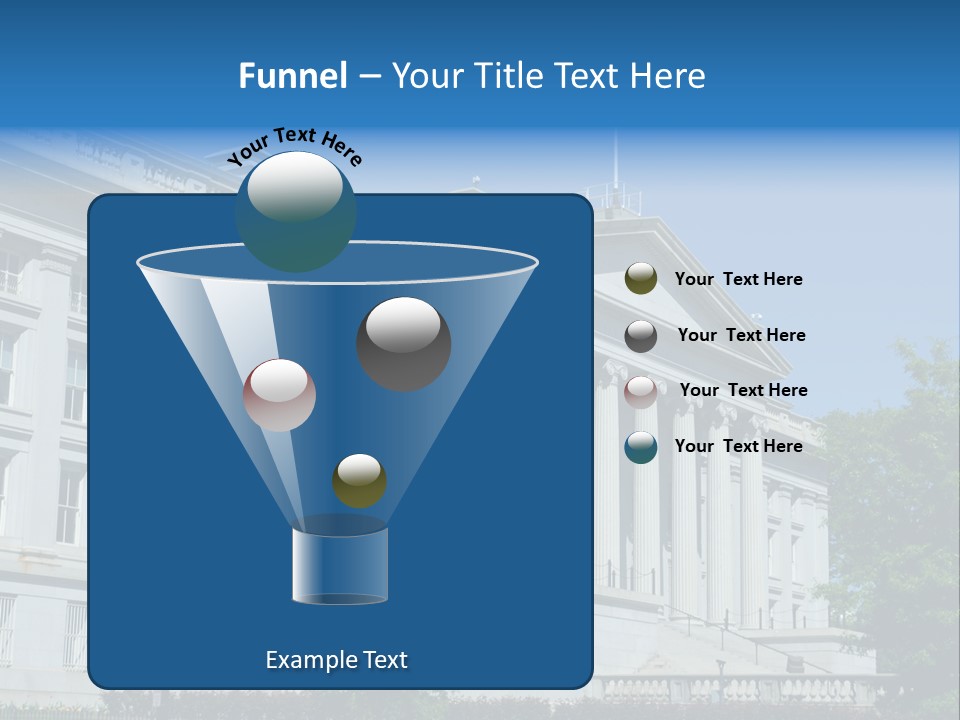 Funnel – Your Title Text Here

Your Text Here

Your Text Here

Your Text Here

Your Text Here

Your Text Here

Example Text